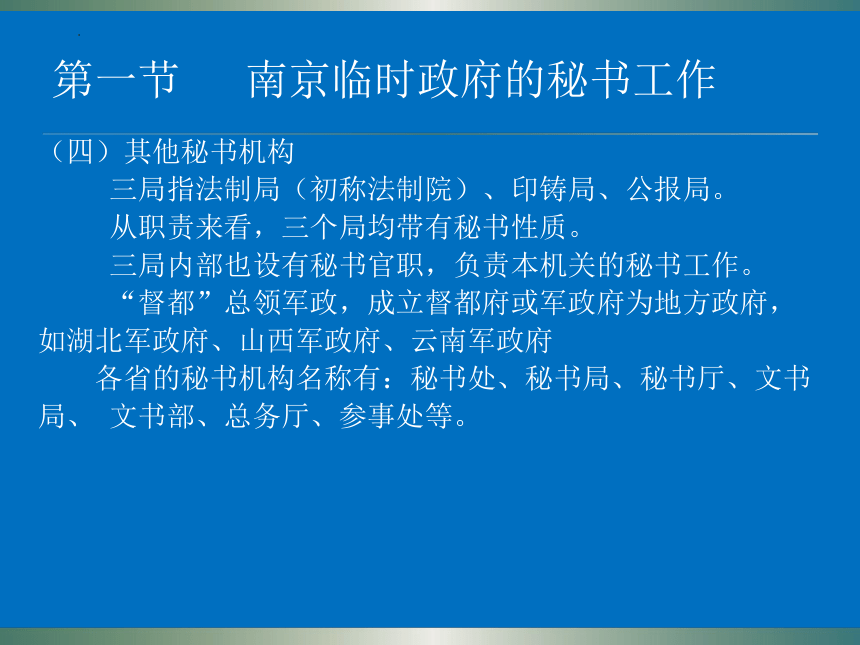 第一节　　南京临时政府的秘书工作

（四）其他秘书机构

三局指法制局（初称法制院）、印铸局、公报局。

从职责来看，三个局均带有秘书性质。

三局内部也设有秘书官职，负责本机关的秘书工作。

“督都”总领军政，成立督都府或军政府为地方政府，如湖北军政府、山西军政府、云南军政府

各省的秘书机构名称有：秘书处、秘书局、秘书厅、文书局、 文书部、总务厅、参事处等。